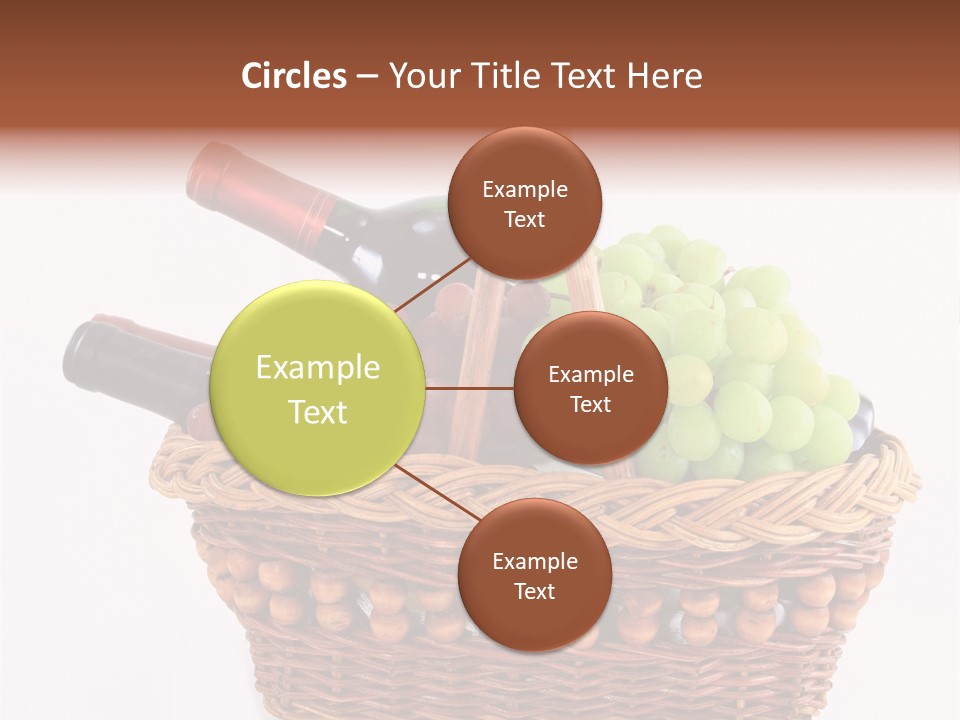 Circles – Your Title Text Here

Example Text

Example Text

Example Text

Example Text